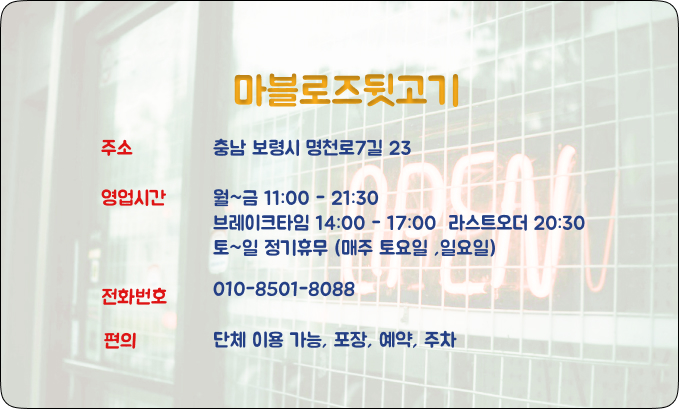 마블로즈뒷고기

주소 충남 보령시 명천로7길 23

영업시간 월~금 11:00 - 21:30
브레이크타임 14:00 - 17:00 라스트오더 20:30
토~일 정기휴무 (매주 토요일 ,일요일)

전화번호 010-8501-8088

편의 단체 이용 가능, 포장, 예약, 주차

OPEN